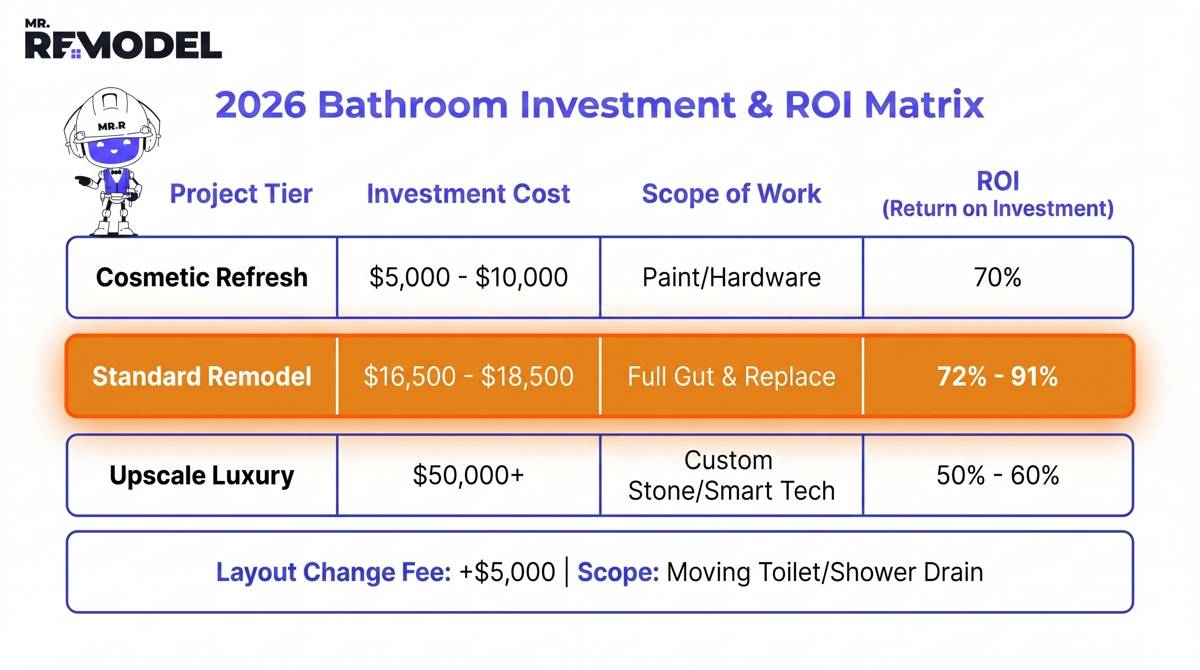 MR. REMODEL

MR.R

2026 Bathroom Investment & ROI Matrix

| Project Tier | Investment Cost | Scope of Work | ROI (Return on Investment) |
|---|---|---|---|
| Cosmetic Refresh | \$5,000 - \$10,000 | Paint/Hardware | 70% |
| Standard Remodel | \$16,500 - \$18,500 | Full Gut & Replace | 72% - 91% |
| Upscale Luxury | \$50,000+ | Custom Stone/Smart Tech | 50% - 60% |

Layout Change Fee: +\$5,000 | Scope: Moving Toilet/Shower Drain